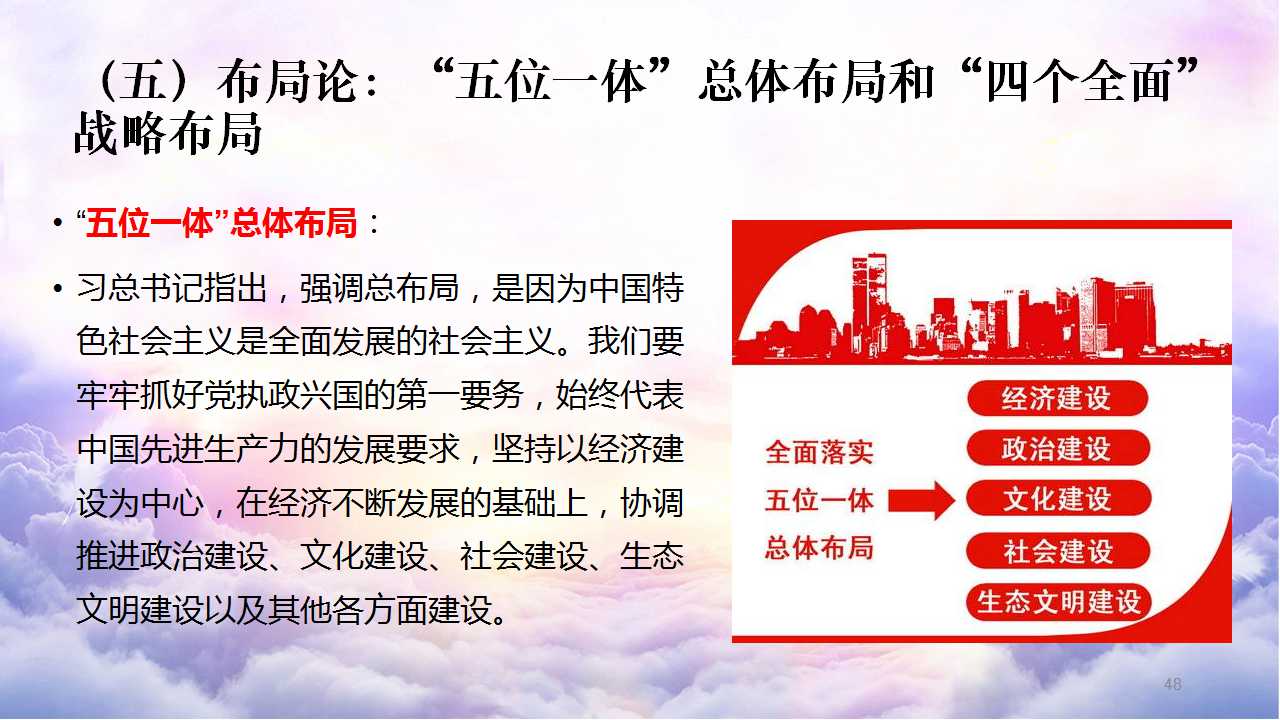 （五）布局论：“五位一体”总体布局和“四个全面”战略布局

• “五位一体”总体布局：

• 习总书记指出，强调总布局，是因为中国特色社会主义是全面发展的社会主义。我们要牢牢抓好党执政兴国的第一要务，始终代表中国先进生产力的发展要求，坚持以经济建设为中心，在经济不断发展的基础上，协调推进政治建设、文化建设、社会建设、生态文明建设以及其他各方面建设。

全面落实
五位一体
总体布局

经济建设
政治建设
文化建设
社会建设
生态文明建设

48